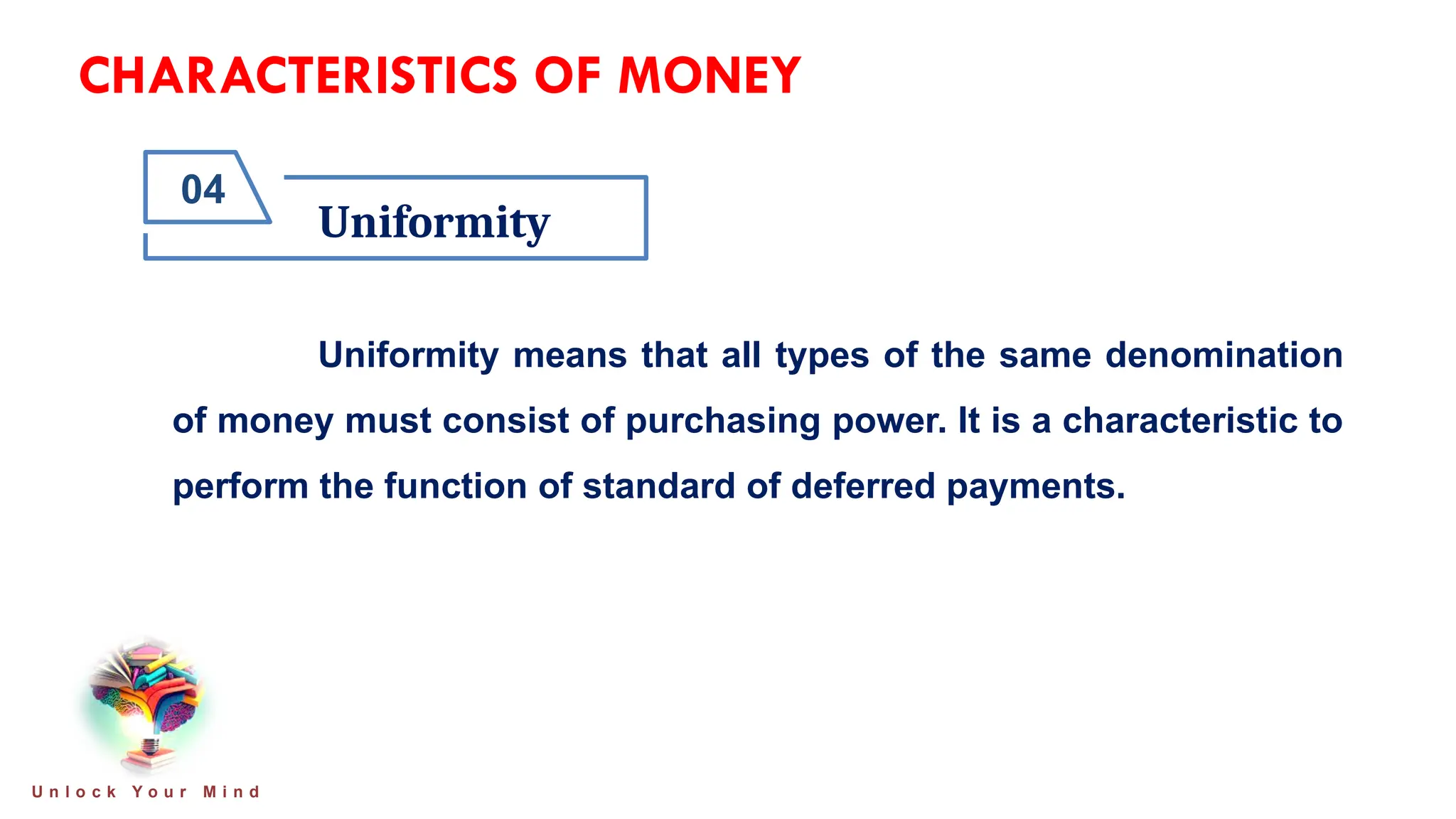 CHARACTERISTICS OF MONEY

04

Uniformity

Uniformity means that all types of the same denomination of money must consist of purchasing power. It is a characteristic to perform the function of standard of deferred payments.

Unlock Your Mind